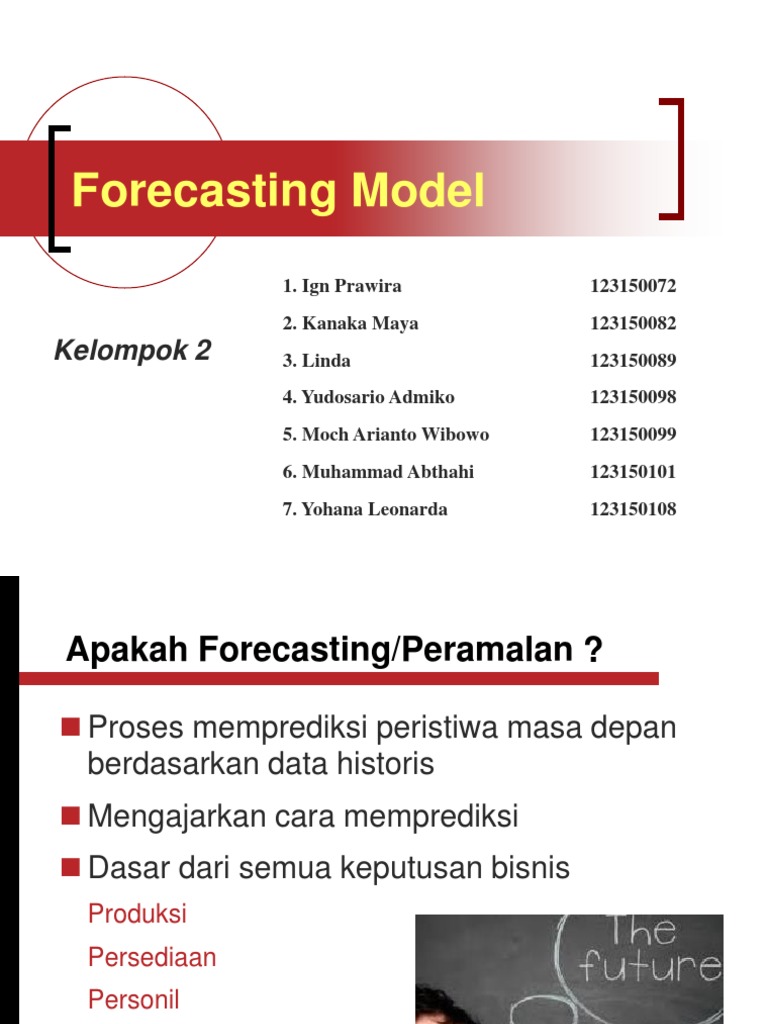 Forecasting Model

Kelompok 2

1. Ign Prawira 123150072
2. Kanaka Maya 123150082
3. Linda 123150089
4. Yudosario Admiko 123150098
5. Moch Arianto Wibowo 123150099
6. Muhammad Abthahi 123150101
7. Yohana Leonarda 123150108

Apakah Forecasting/Peramalan ?

Proses memprediksi peristiwa masa depan berdasarkan data historis

Mengajarkan cara memprediksi

Dasar dari semua keputusan bisnis

Produksi

Persediaan

Personil

The future